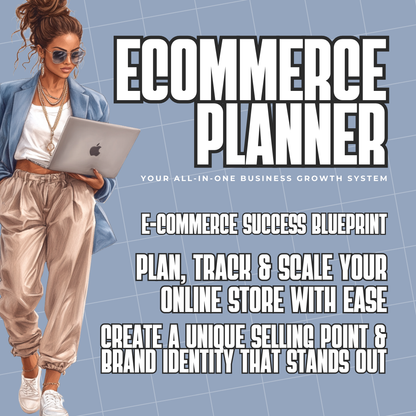 ECOMMERCE PLANNER

YOUR ALL-IN-ONE BUSINESS GROWTH SYSTEM

E-COMMERCE SUCCESS BLUEPRINT

PLAN, TRACK & SCALE YOUR ONLINE STORE WITH EASE

CREATE A UNIQUE SELLING POINT & BRAND IDENTITY THAT STANDS OUT